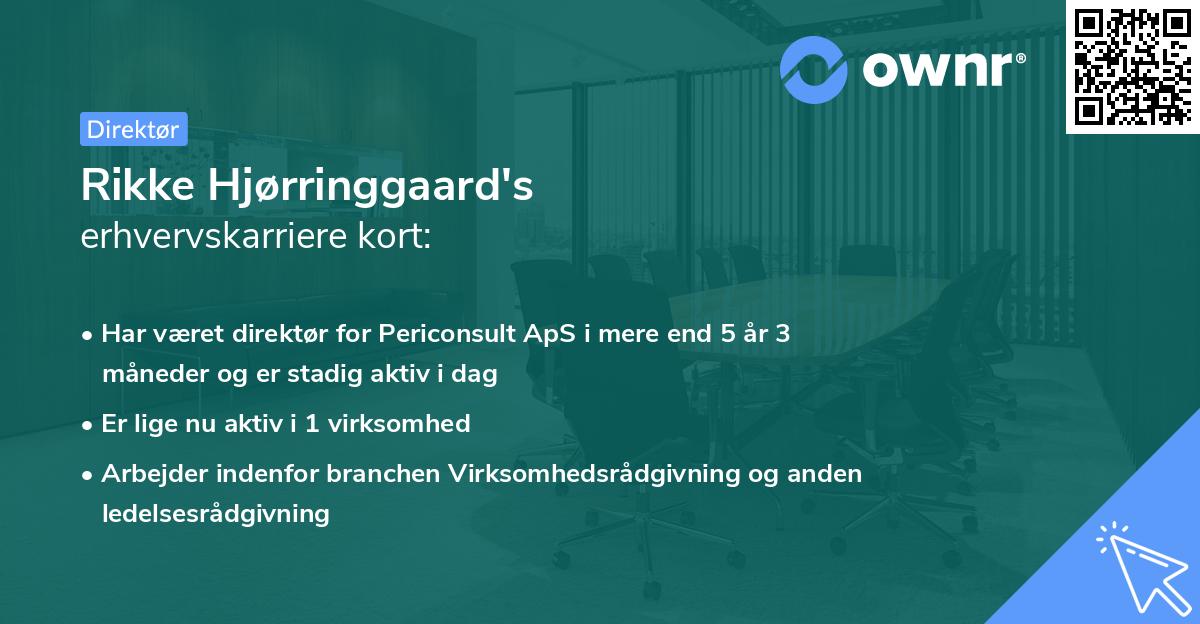 ownr®

Direktør

Rikke Hjørringgaard's
erhvervskarriere kort:

• Har været direktør for Periconsult ApS i mere end 5 år 3 måneder og er stadig aktiv i dag
• Er lige nu aktiv i 1 virksomhed
• Arbejder indenfor branchen Virksomhedsrådgivning og anden ledelsesrådgivning